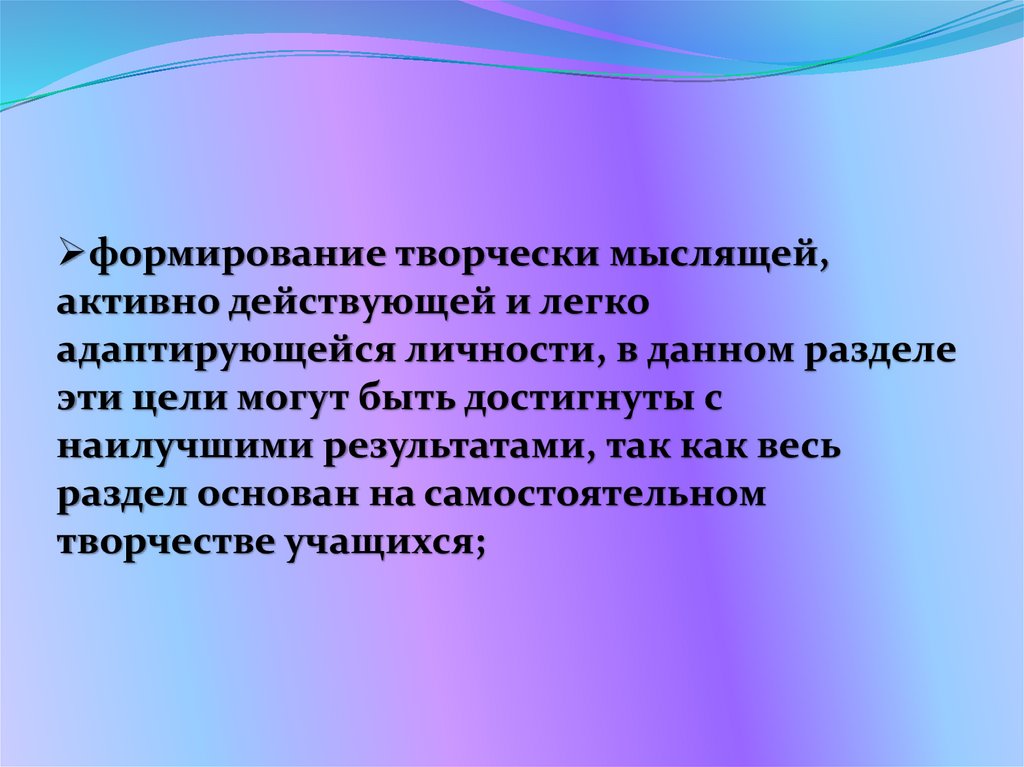 ➢формирование творчески мыслящей, активно действующей и легко адаптирующейся личности, в данном разделе эти цели могут быть достигнуты с наилучшими результатами, так как весь раздел основан на самостоятельном творчестве учащихся;